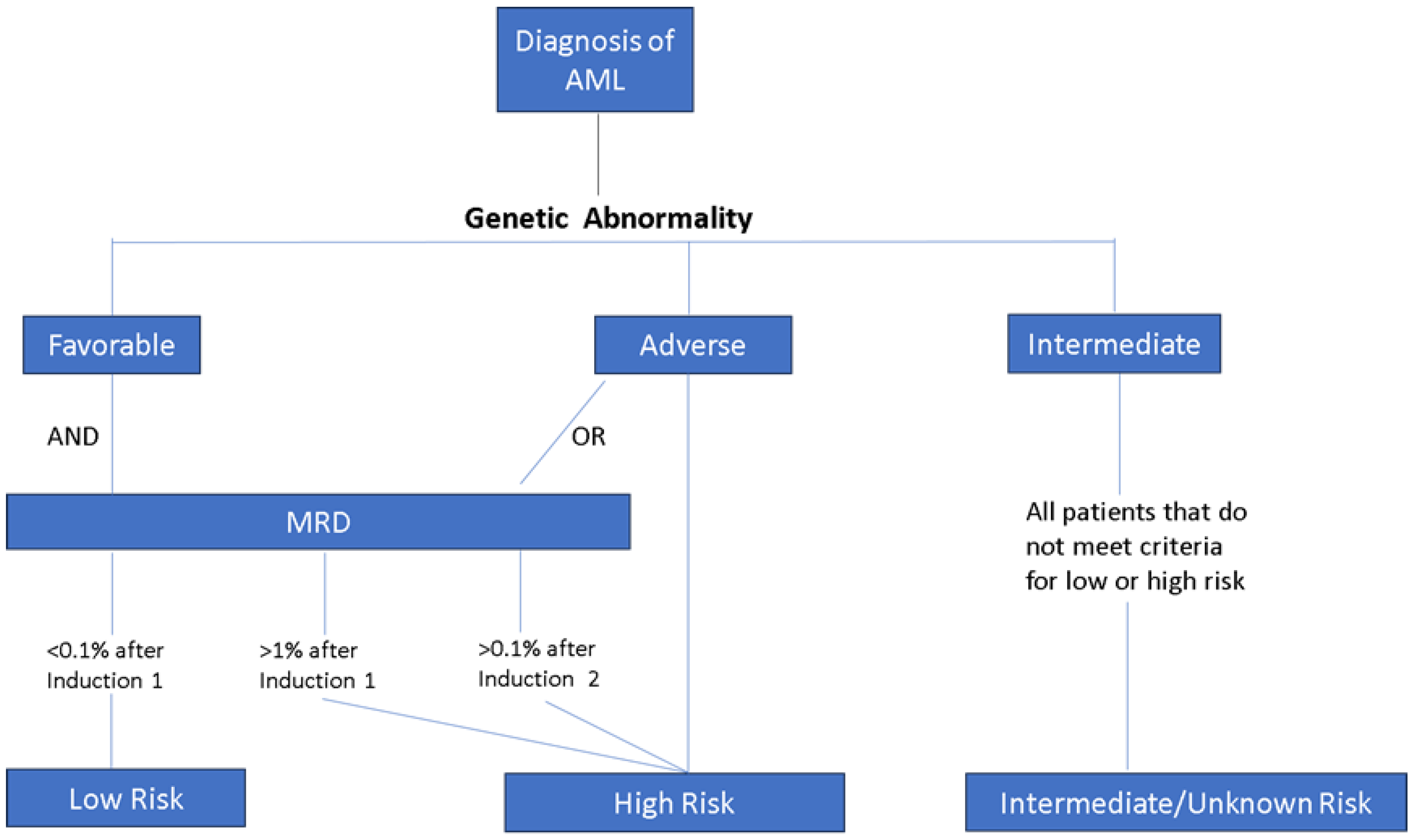 Diagnosis of AML

Genetic Abnormality

Favorable

Adverse

Intermediate

AND

OR

MRD

All patients that do not meet criteria for low or high risk

<0.1% after Induction 1

>1% after Induction 1

>0.1% after Induction 2

Low Risk

High Risk

Intermediate/Unknown Risk